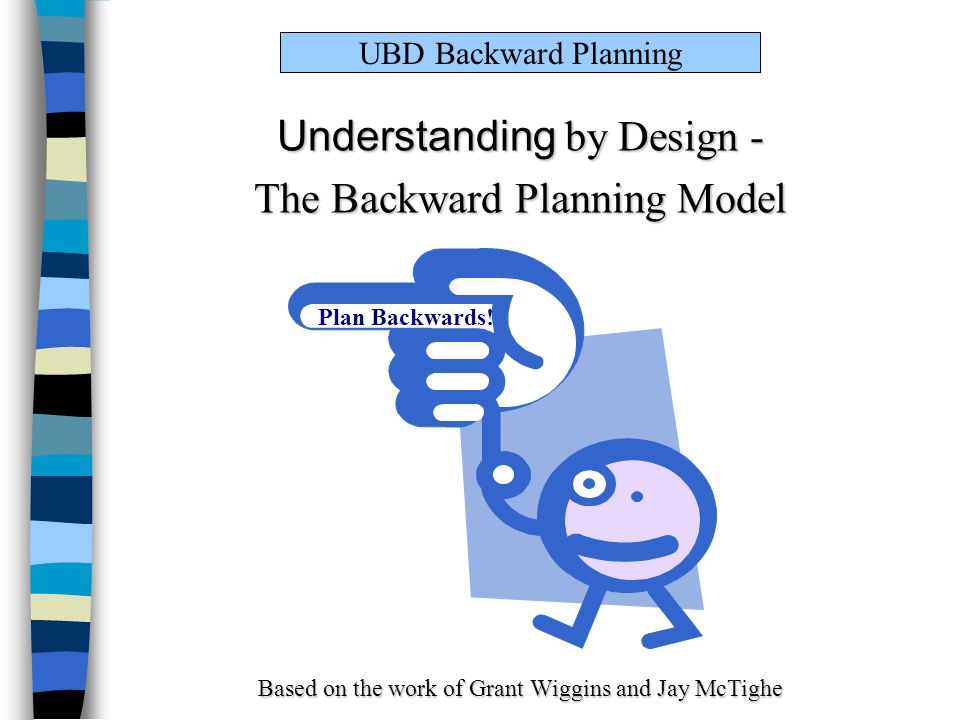 UBD Backward Planning

Understanding by Design - The Backward Planning Model

Plan Backwards!

Based on the work of Grant Wiggins and Jay McTighe